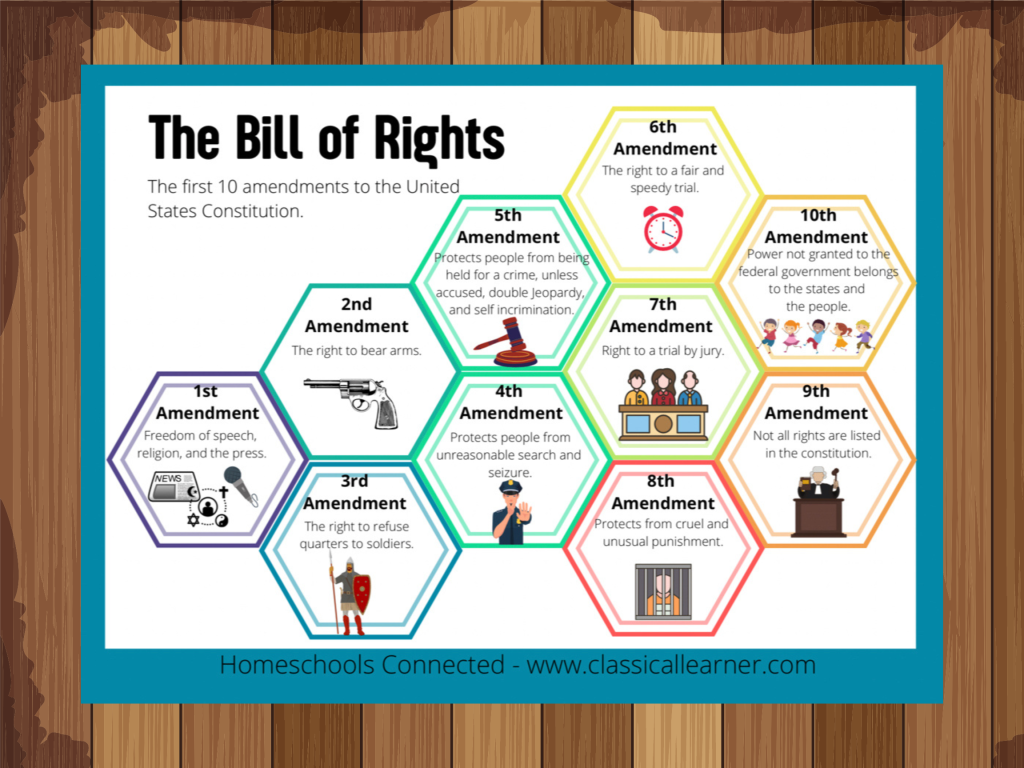 The Bill of Rights

The first 10 amendments to the United States Constitution.

1st Amendment
Freedom of speech, religion, and the press.

NEWS

2nd Amendment
The right to bear arms.

3rd Amendment
The right to refuse quarters to soldiers.

4th Amendment
Protects people from unreasonable search and seizure.

5th Amendment
Protects people from being held for a crime, unless accused, double Jeopardy, and self incrimination.

6th Amendment
The right to a fair and speedy trial.

7th Amendment
Right to a trial by jury.

8th Amendment
Protects from cruel and unusual punishment.

9th Amendment
Not all rights are listed in the constitution.

10th Amendment
Power not granted to the federal government belongs to the states and the people.

Homeschools Connected - www.classicallearner.com